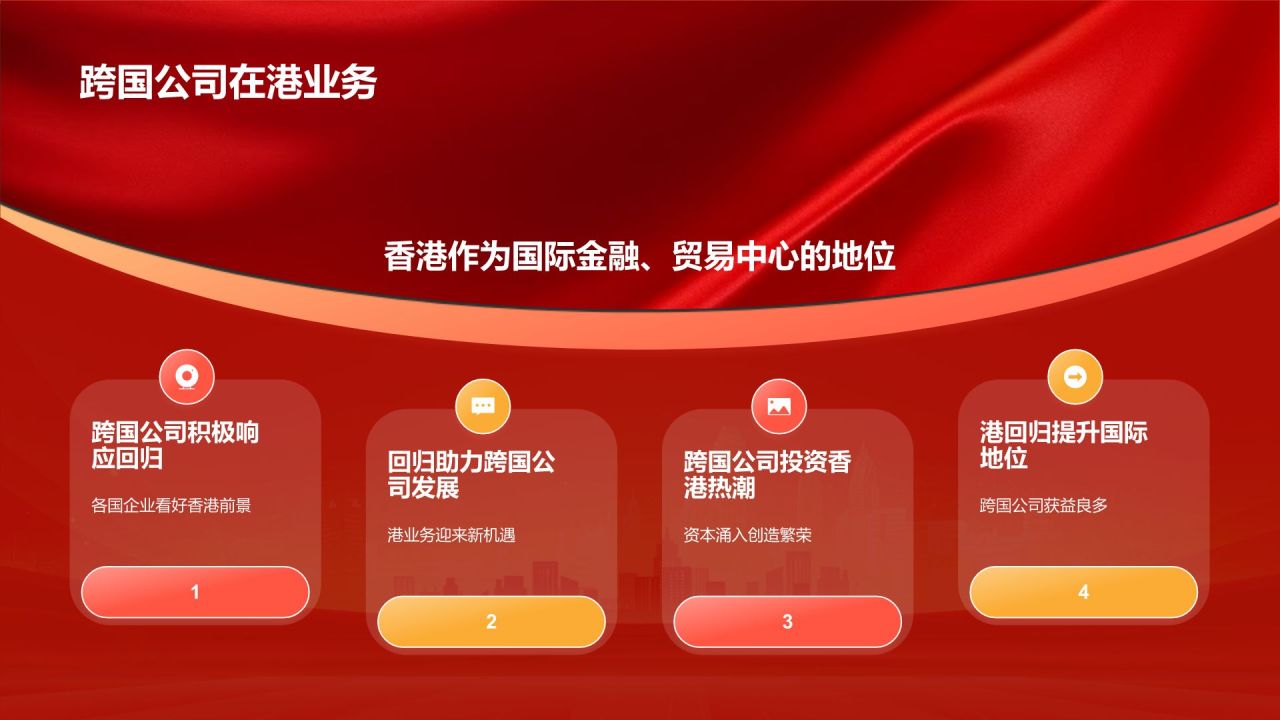 跨国公司在港业务

香港作为国际金融、贸易中心的地位

跨国公司积极响应回归

各国企业看好香港前景

1

回归助力跨国公司发展

港业务迎来新机遇

2

跨国公司投资香港热潮

资本涌入创造繁荣

3

港回归提升国际地位

跨国公司获益良多

4